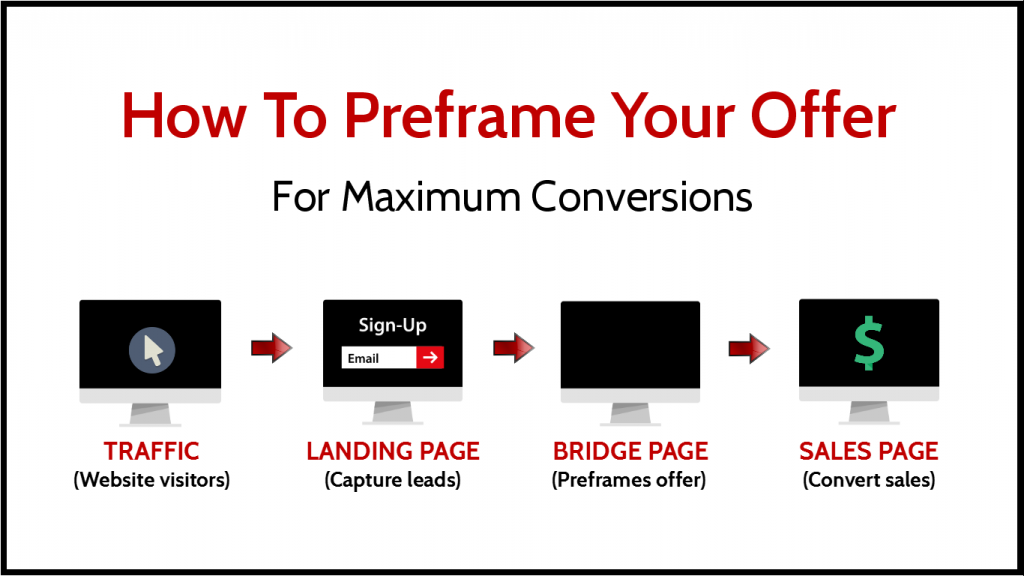 How To Preframe Your Offer

For Maximum Conversions

Sign-Up

Email

$

TRAFFIC
(Website visitors)

LANDING PAGE
(Capture leads)

BRIDGE PAGE
(Preframes offer)

SALES PAGE
(Convert sales)